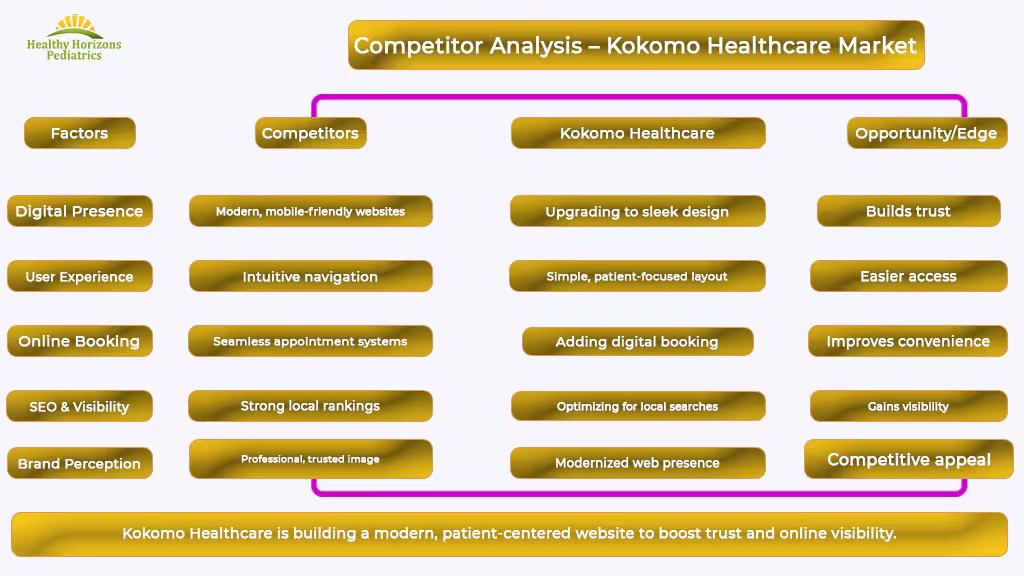 Healthy Horizons Pediatrics

Competitor Analysis – Kokomo Healthcare Market

| Factors | Competitors | Kokomo Healthcare | Opportunity/Edge |
|---|---|---|---|
| Digital Presence | Modern, mobile-friendly websites | Upgrading to sleek design | Builds trust |
| User Experience | Intuitive navigation | Simple, patient-focused layout | Easier access |
| Online Booking | Seamless appointment systems | Adding digital booking | Improves convenience |
| SEO & Visibility | Strong local rankings | Optimizing for local searches | Gains visibility |
| Brand Perception | Professional, trusted image | Modernized web presence | Competitive appeal |

Kokomo Healthcare is building a modern, patient-centered website to boost trust and online visibility.